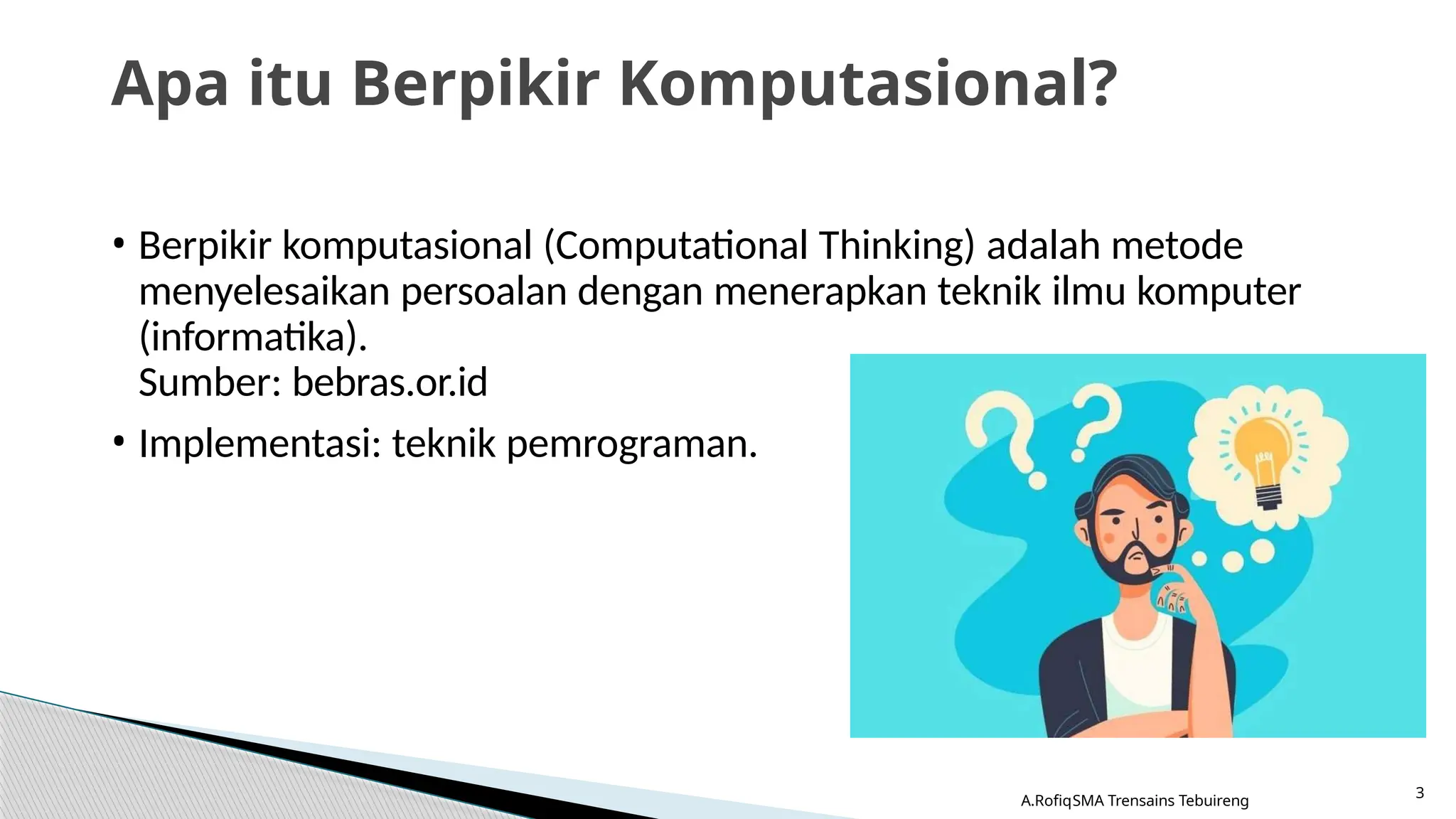 Apa itu Berpikir Komputasional?

• Berpikir komputasional (Computational Thinking) adalah metode menyelesaikan persoalan dengan menerapkan teknik ilmu komputer (informatika).
Sumber: bebras.or.id

• Implementasi: teknik pemrograman.

A.RofiqSMA Trensains Tebuireng

3